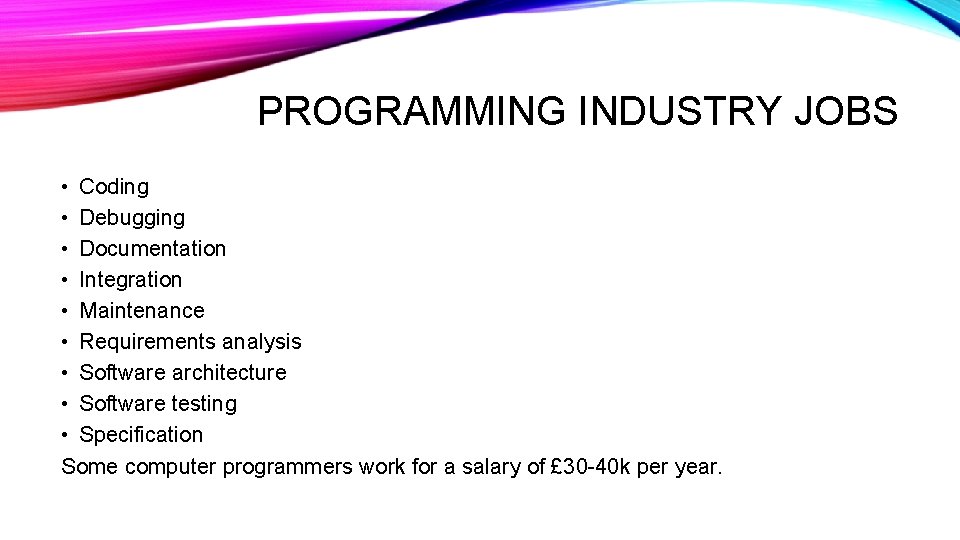 PROGRAMMING INDUSTRY JOBS

• Coding
• Debugging
• Documentation
• Integration
• Maintenance
• Requirements analysis
• Software architecture
• Software testing
• Specification
Some computer programmers work for a salary of £30-40k per year.